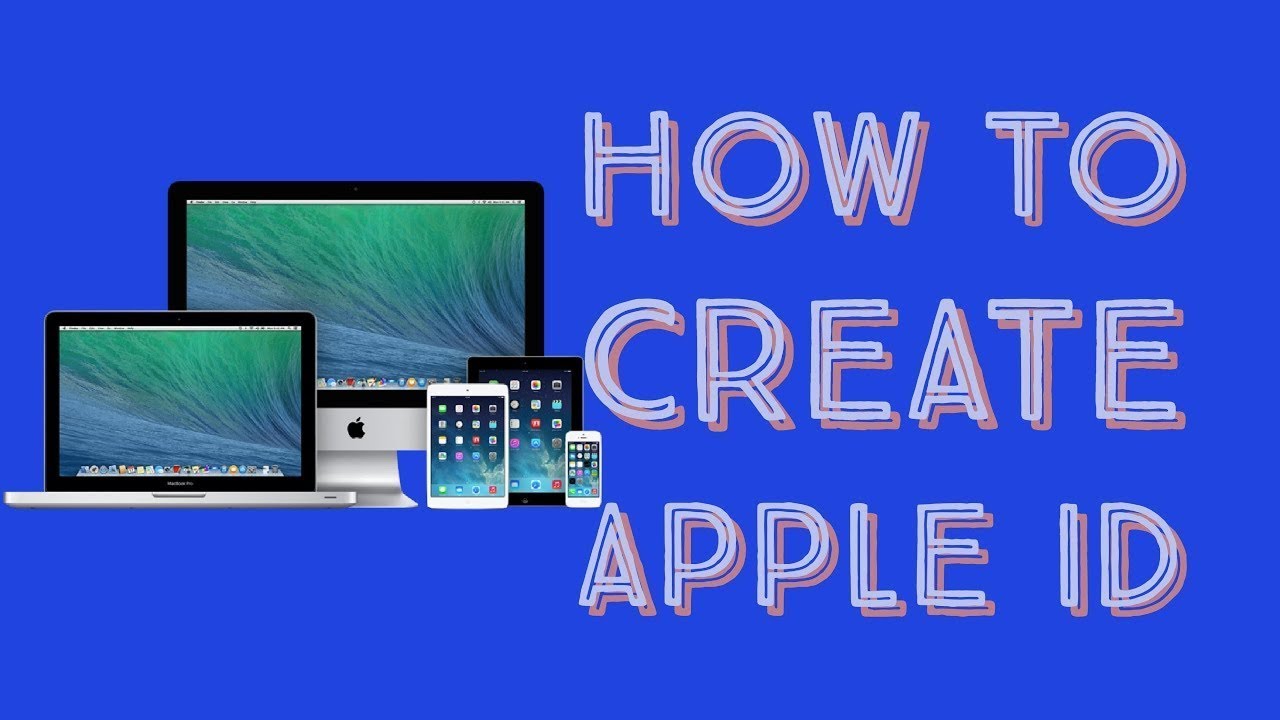 HOW TO CREATE APPLE ID

MacBook Pro